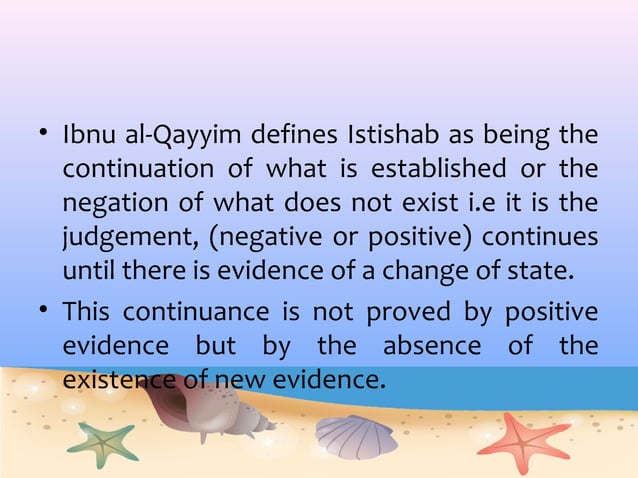 • Ibnu al-Qayyim defines Istishab as being the continuation of what is established or the negation of what does not exist i.e it is the judgement, (negative or positive) continues until there is evidence of a change of state.

• This continuance is not proved by positive evidence but by the absence of the existence of new evidence.